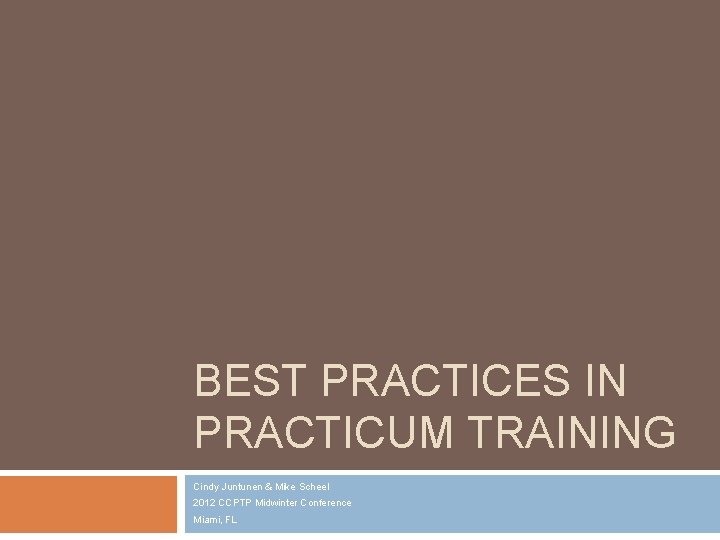 BEST PRACTICES IN PRACTICUM TRAINING

Cindy Juntunen & Mike Scheel
2012 CCPTP Midwinter Conference
Miami, FL